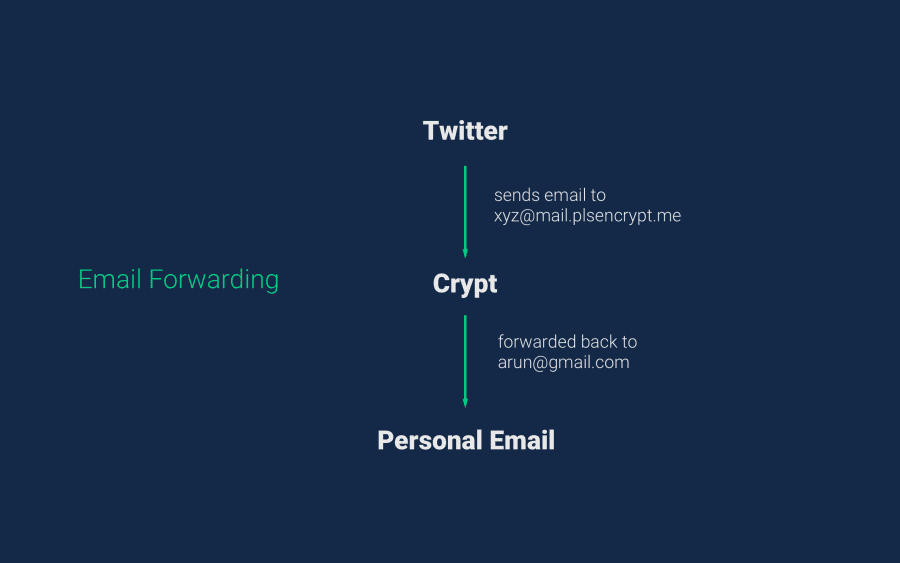 Email Forwarding

Twitter

sends email to xyz@mail.plsencrypt.me

Crypt

forwarded back to arun@gmail.com

Personal Email